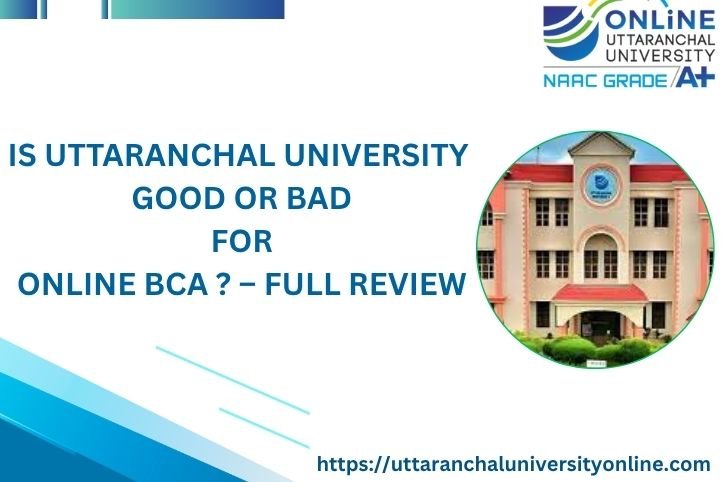 ONLiNE
UTTARANCHAL
UNIVERSITY
NAAC GRADE A+

IS UTTARANCHAL UNIVERSITY
GOOD OR BAD
FOR
ONLINE BCA ? – FULL REVIEW

https://uttaranchaluniversityonline.com